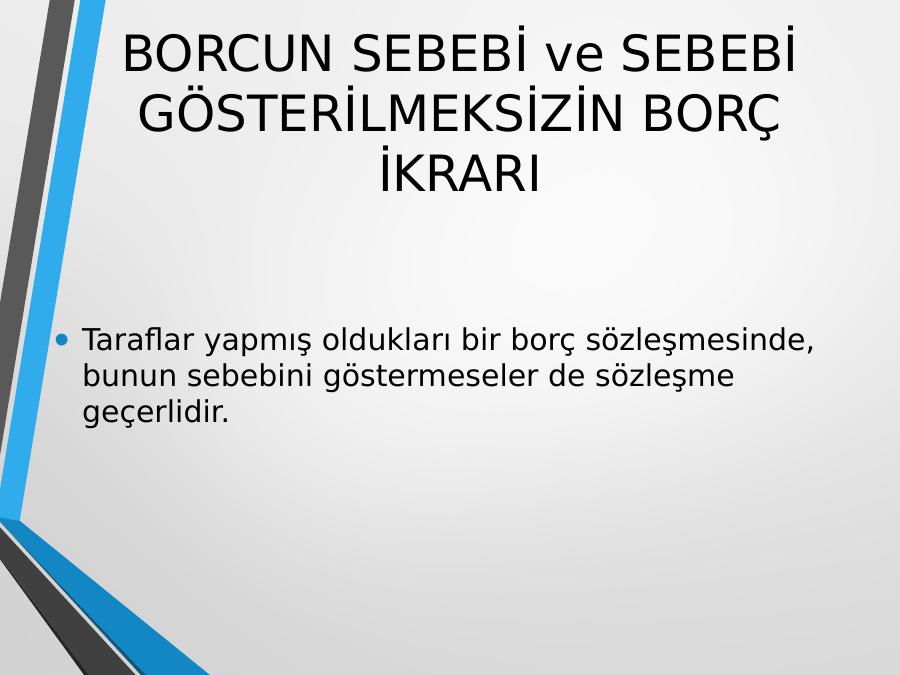 BORCUN SEBEBİ ve SEBEBİ GÖSTERİLMEKSİZİN BORÇ İKRARI

• Taraflar yapmış oldukları bir borç sözleşmesinde, bunun sebebini göstermeseler de sözleşme geçerlidir.